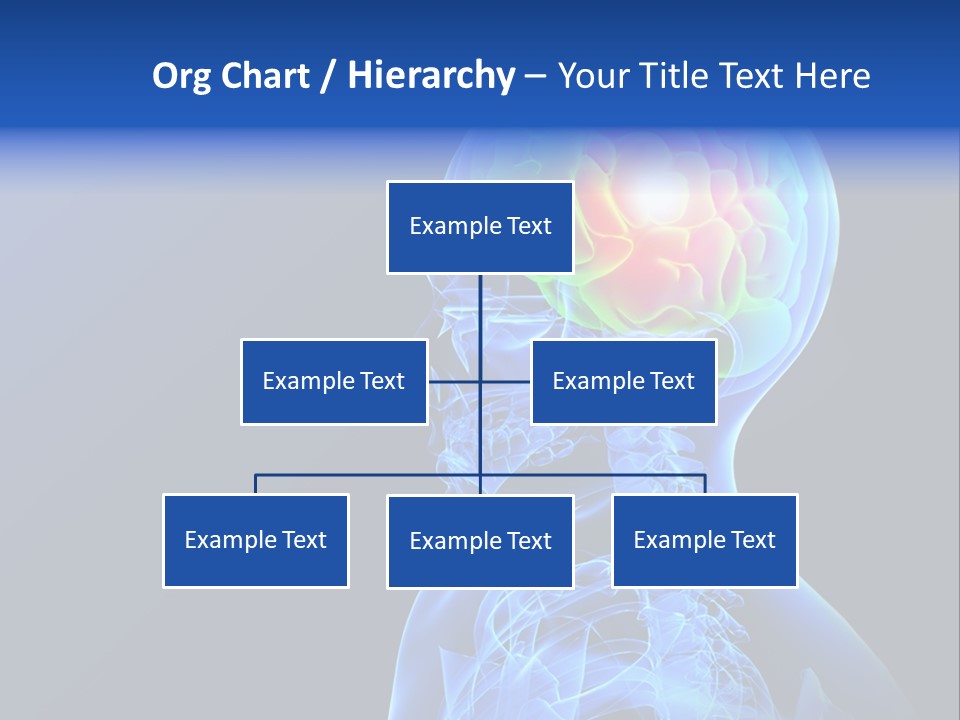 Org Chart / Hierarchy – Your Title Text Here

Example Text

Example Text

Example Text

Example Text

Example Text

Example Text